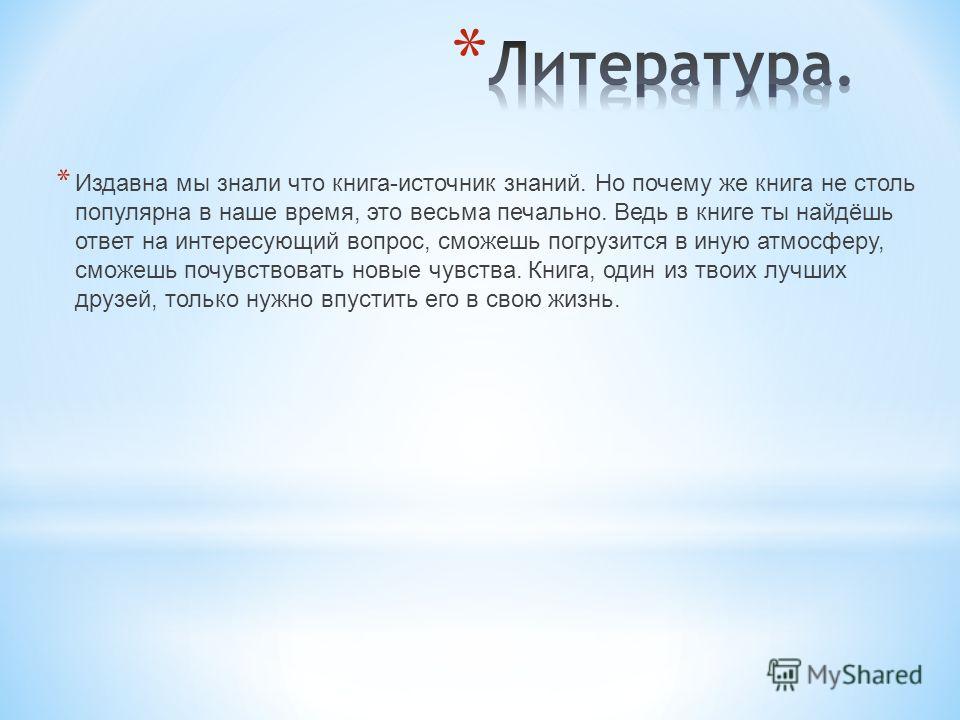 * Литература.

* Издавна мы знали что книга-источник знаний. Но почему же книга не столь популярна в наше время, это весьма печально. Ведь в книге ты найдёшь ответ на интересующий вопрос, сможешь погрузится в иную атмосферу, сможешь почувствовать новые чувства. Книга, один из твоих лучших друзей, только нужно впустить его в свою жизнь.

MyShared